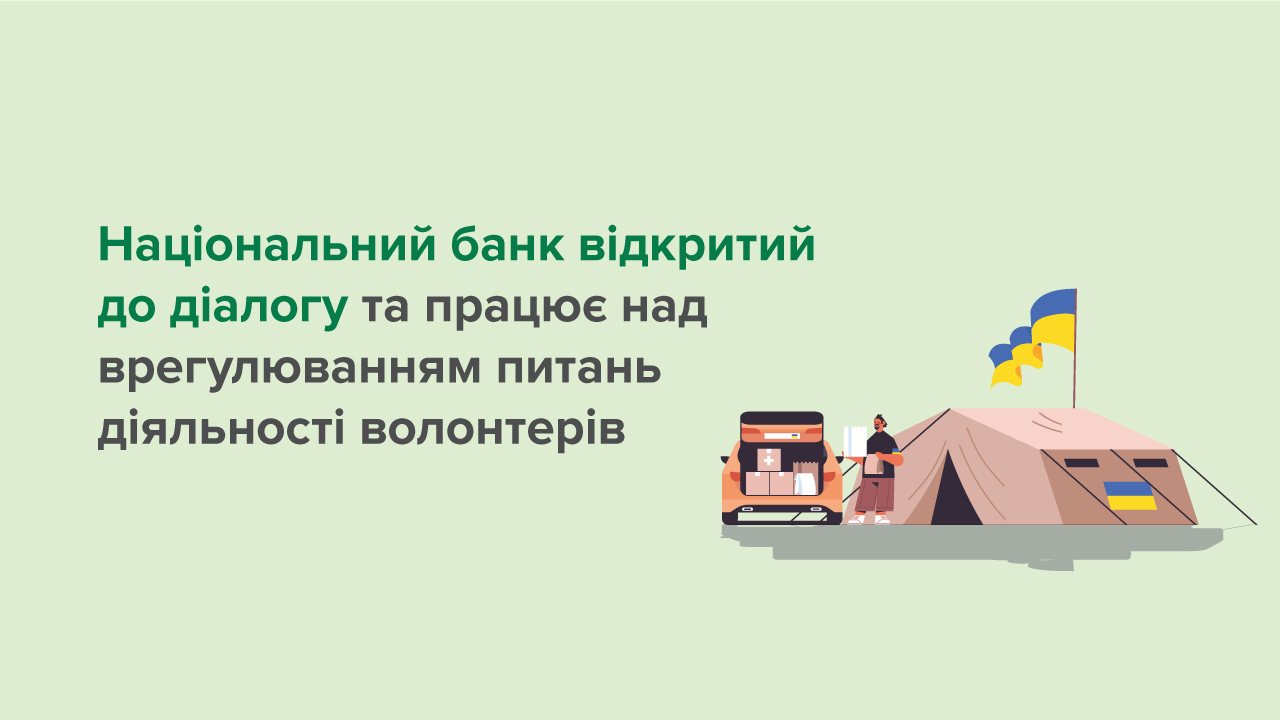 Національний банк відкритий до діалогу та працює над врегулюванням питань діяльності волонтерів